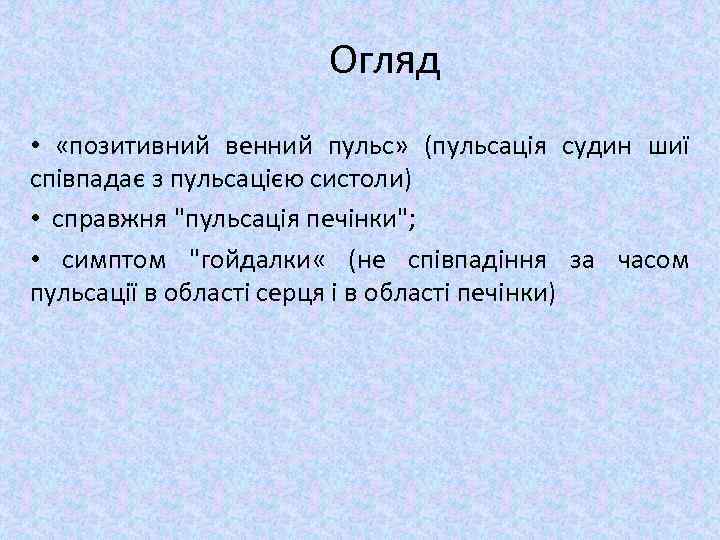 Огляд

• «позитивний венний пульс» (пульсація судин шиї співпадає з пульсацією систоли)

• справжня "пульсація печінки";

• симптом "гойдалки« (не співпадіння за часом пульсації в області серця і в області печінки)